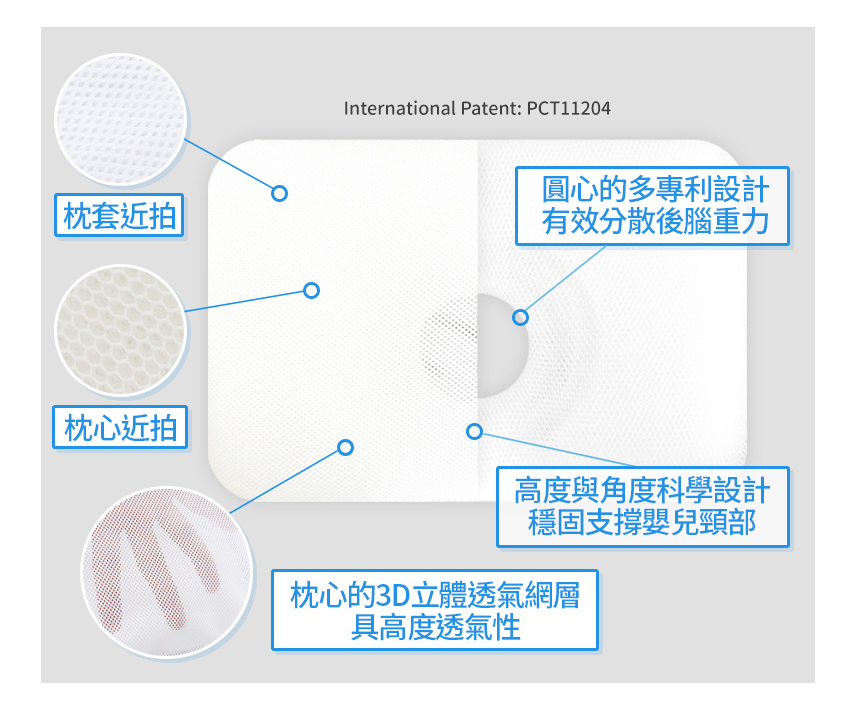 International Patent: PCT11204

枕套近拍

圓心的多專利設計
有效分散後腦重力

枕心近拍

高度與角度科學設計
穩固支撐嬰兒頸部

枕心的3D立體透氣網層
具高度透氣性